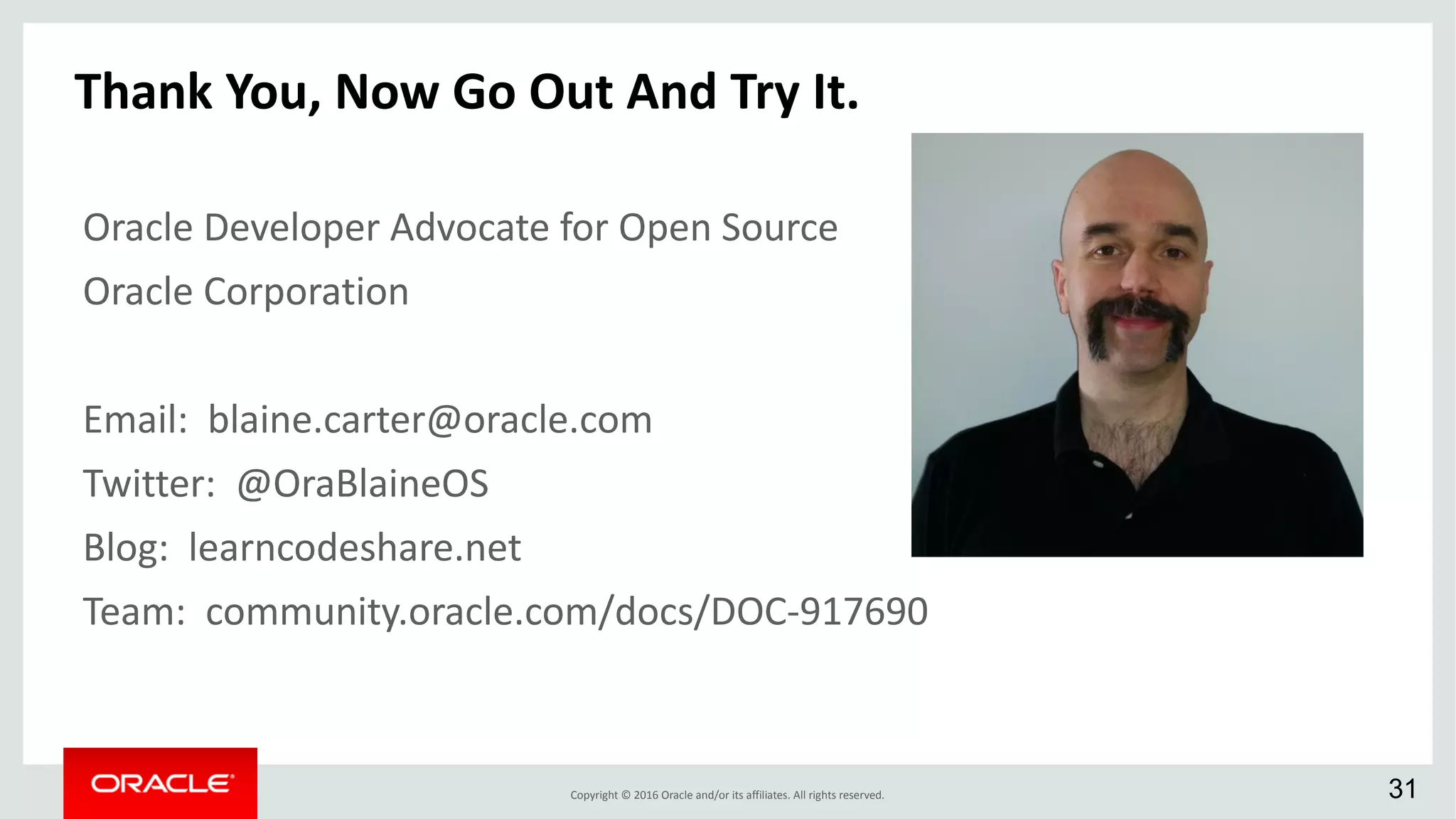 Thank You, Now Go Out And Try It.

Oracle Developer Advocate for Open Source

Oracle Corporation

Email: blaine.carter@oracle.com

Twitter: @OraBlaineOS

Blog: learncodeshare.net

Team: community.oracle.com/docs/DOC-917690

ORACLE

Copyright © 2016 Oracle and/or its affiliates. All rights reserved.

31